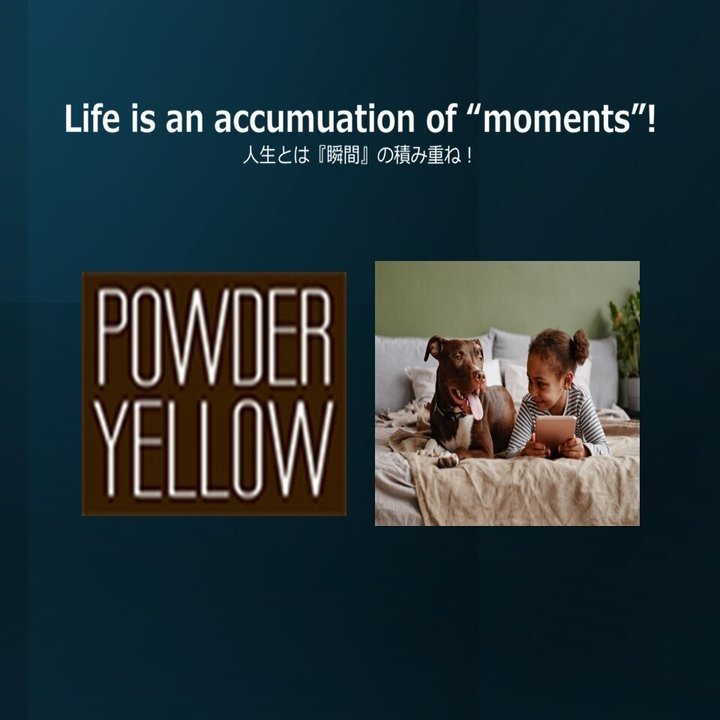 Life is an accumuation of “moments”!
人生とは『瞬間』の積み重ね！

POWDER YELLOW